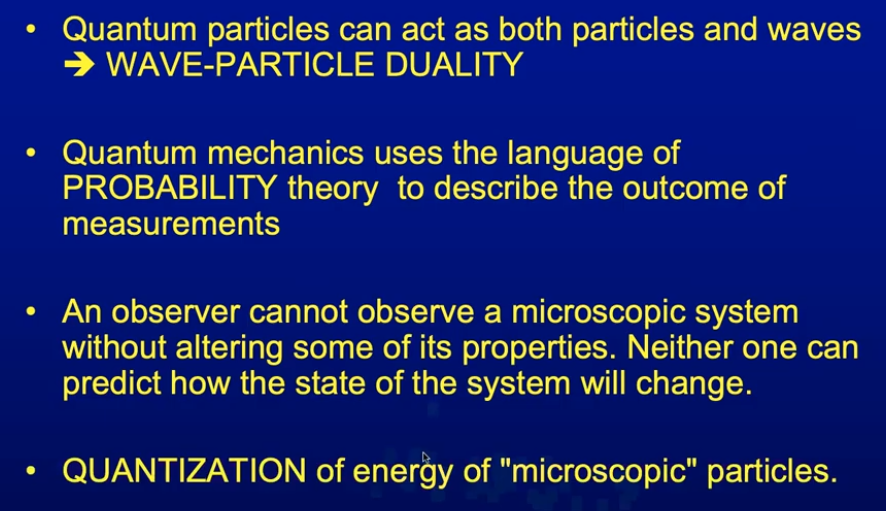 • Quantum particles can act as both particles and waves ➔ WAVE-PARTICLE DUALITY

• Quantum mechanics uses the language of PROBABILITY theory to describe the outcome of measurements

• An observer cannot observe a microscopic system without altering some of its properties. Neither one can predict how the state of the system will change.

• QUANTIZATION of energy of "microscopic" particles.